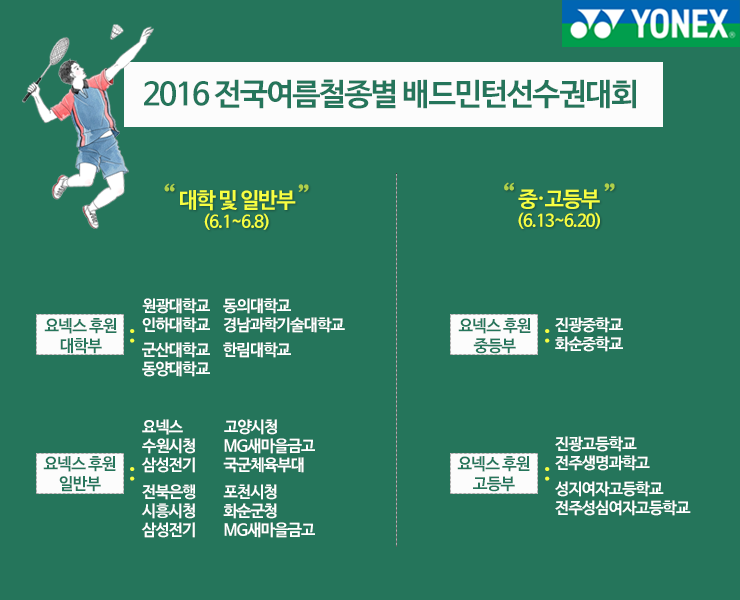 YONEX

2016 전국여름철종별 배드민턴선수권대회

" 대학 및 일반부 "
(6.1~6.8)

요넥스 후원 대학부

원광대학교 동의대학교
인하대학교 경남과학기술대학교

군산대학교 한림대학교
동양대학교

요넥스 후원 일반부

요넥스 고양시청
수원시청 MG새마을금고
삼성전기 국군체육부대

전북은행 포천시청
시흥시청 화순군청
삼성전기 MG새마을금고

" 중·고등부 "
(6.13~6.20)

요넥스 후원 중등부

진광중학교
화순중학교

요넥스 후원 고등부

진광고등학교
전주생명과학고

성지여자고등학교
전주성심여자고등학교